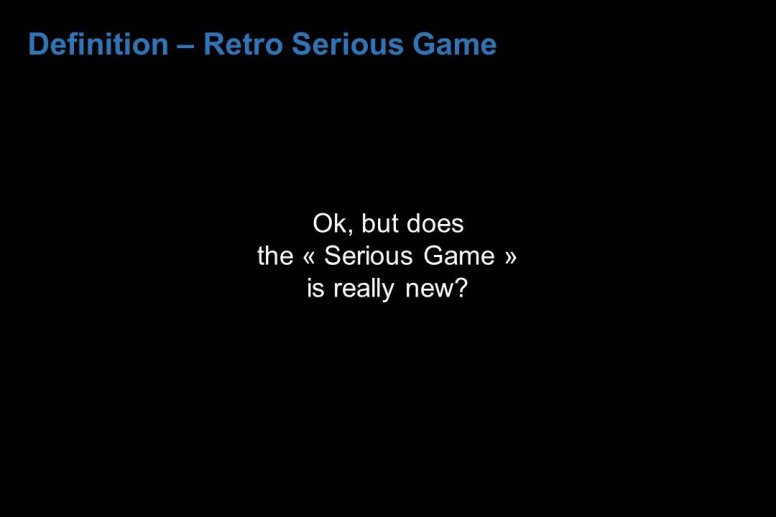 Definition – Retro Serious Game

Ok, but does the « Serious Game » is really new?